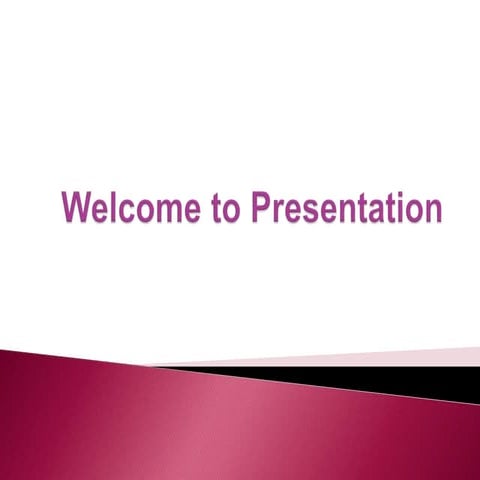 Welcome to Presentation